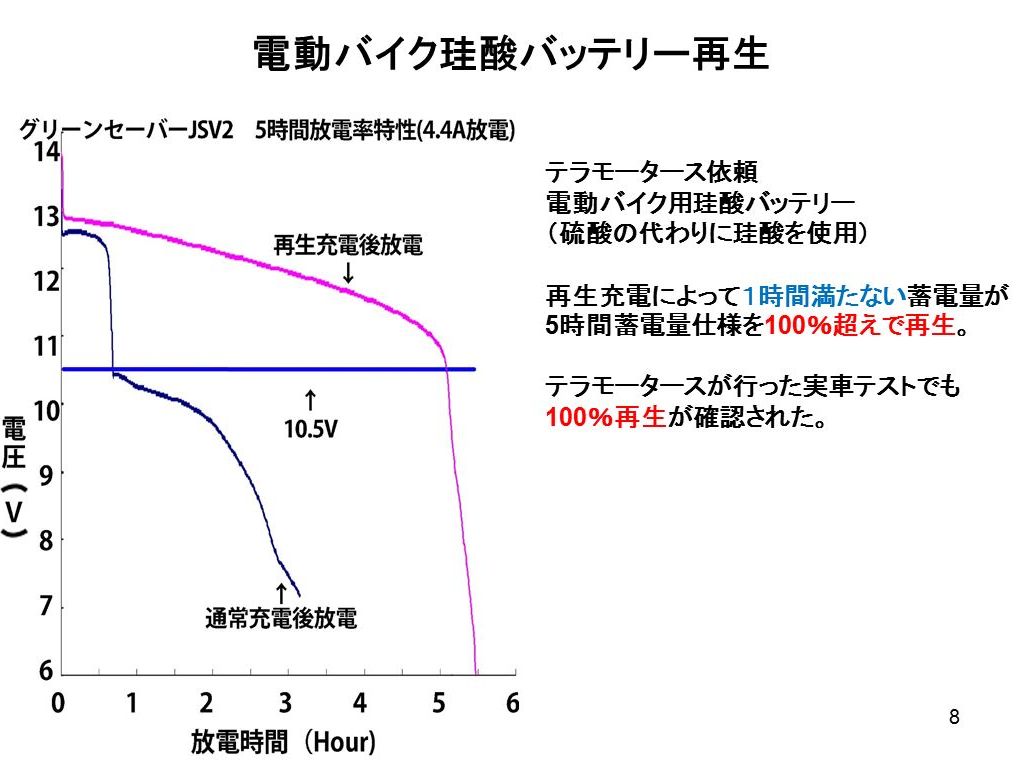 電動バイク珪酸バッテリー再生

グリーンセーバーJSV2　5時間放電率特性(4.4A放電)

14
13
12
11
10
9
8
7
6

電圧（V）

再生充電後放電
↓

↑
10.5V

↑
通常充電後放電

0　1　2　3　4　5　6
放電時間（Hour）

テラモータース依頼
電動バイク用珪酸バッテリー
（硫酸の代わりに珪酸を使用）

再生充電によって1時間満たない蓄電量が5時間蓄電量仕様を100%超えで再生。

テラモータースが行った実車テストでも100%再生が確認された。

8